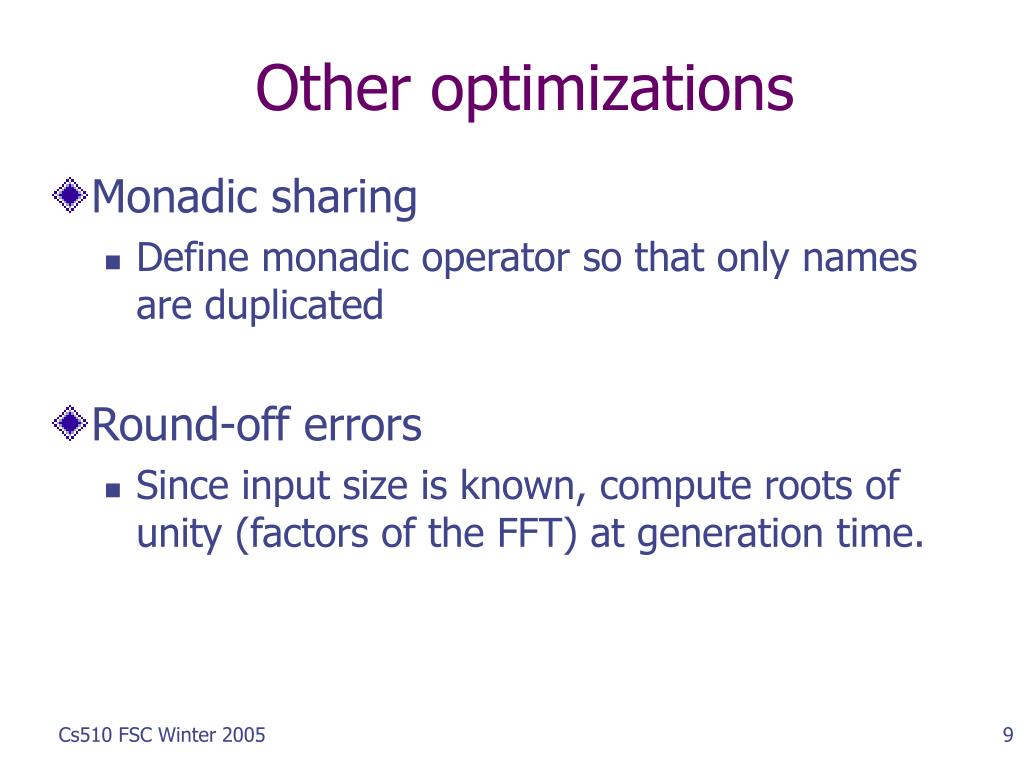 Other optimizations

Monadic sharing

Define monadic operator so that only names are duplicated

Round-off errors

Since input size is known, compute roots of unity (factors of the FFT) at generation time.

Cs510 FSC Winter 2005

9